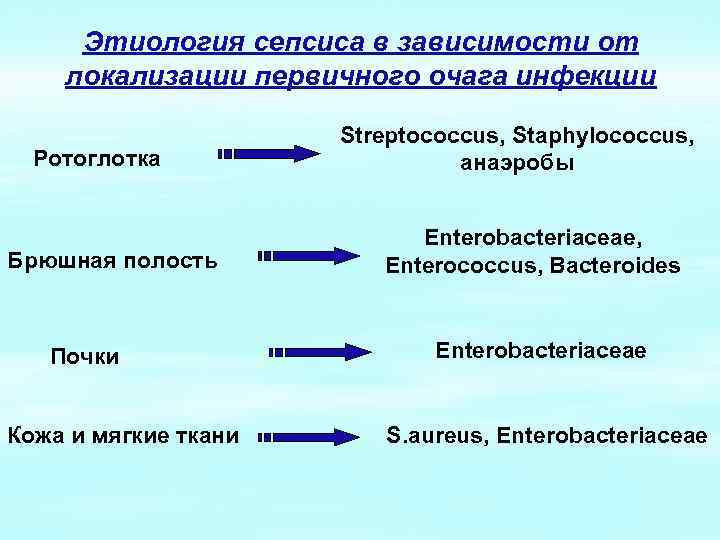 Этиология сепсиса в зависимости от локализации первичного очага инфекции

Ротоглотка

Streptococcus, Staphylococcus, анаэробы

Брюшная полость

Enterobacteriaceae, Enterococcus, Bacteroides

Почки

Enterobacteriaceae

Кожа и мягкие ткани

S.aureus, Enterobacteriaceae